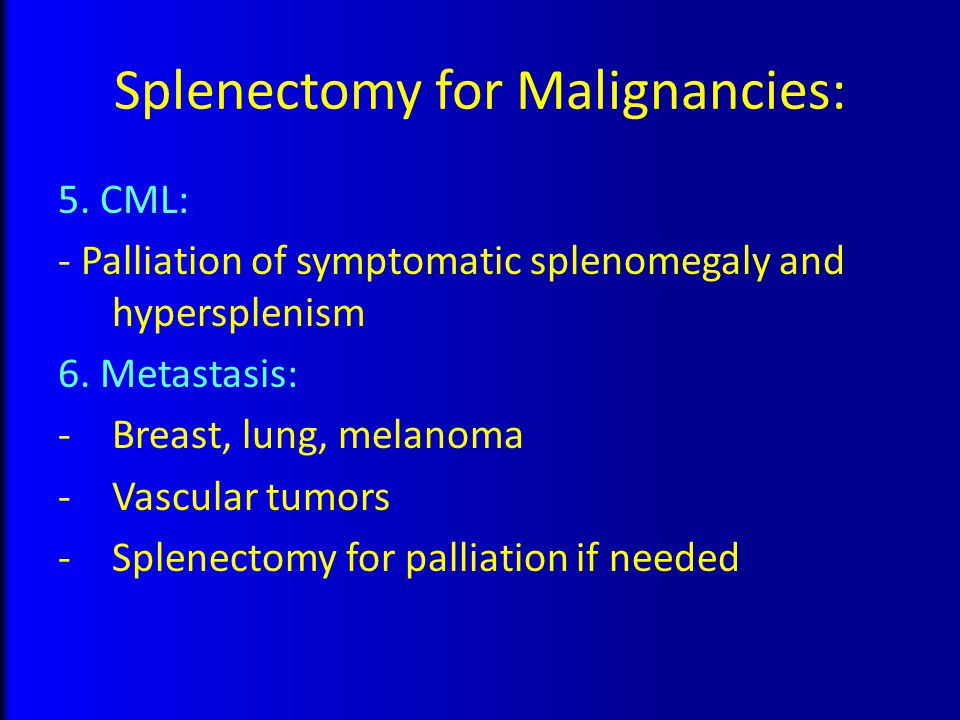 Splenectomy for Malignancies:

5. CML:

- Palliation of symptomatic splenomegaly and hypersplenism

6. Metastasis:

- Breast, lung, melanoma
- Vascular tumors
- Splenectomy for palliation if needed